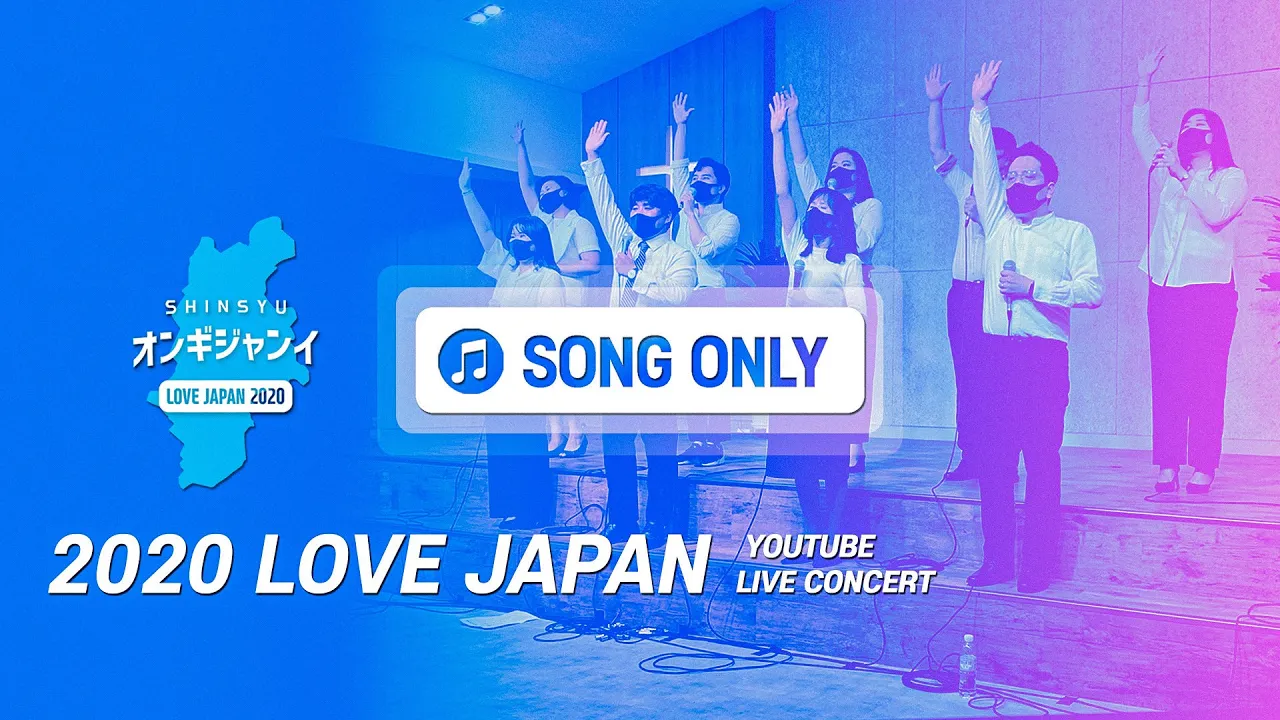 SHINSYU
オンギジャンイ
LOVE JAPAN 2020

SONG ONLY

2020 LOVE JAPAN
YOUTUBE
LIVE CONCERT